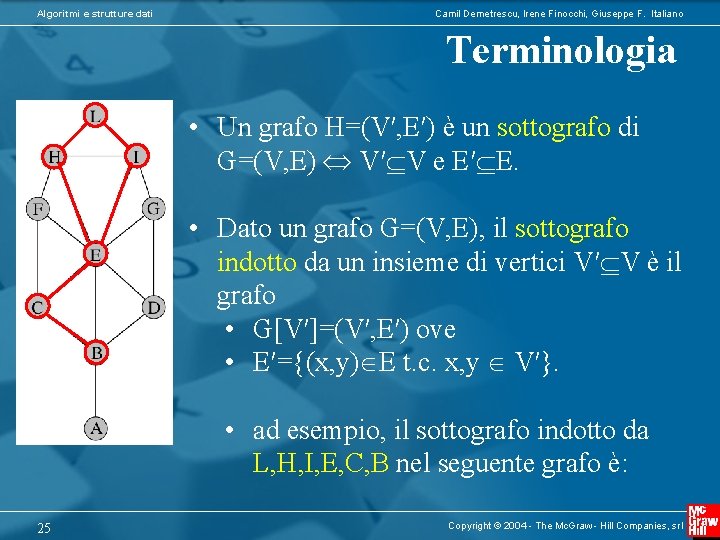 Algoritmi e strutture dati

Camil Demetrescu, Irene Finocchi, Giuseppe F. Italiano

Terminologia

L
H
I
F
G
E
C
D
B
A

• Un grafo H=(V′,E′) è un sottografo di G=(V,E) $\Leftrightarrow$ V′$\subseteq$V e E′$\subseteq$E.

• Dato un grafo G=(V,E), il sottografo indotto da un insieme di vertici V′$\subseteq$V è il grafo
• G[V′]=(V′,E′) ove
• E′={(x,y)$\in$E t.c. x,y $\in$ V′}.

• ad esempio, il sottografo indotto da L,H,I,E,C,B nel seguente grafo è:

25

Copyright © 2004 - The McGraw - Hill Companies, srl

Mc Graw Hill